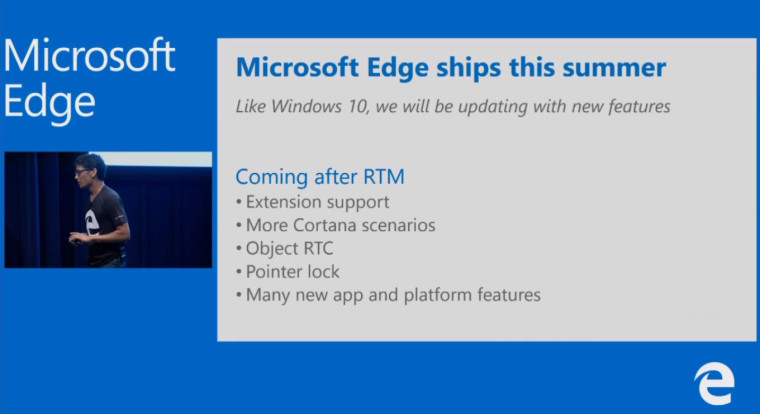 Microsoft Edge

Microsoft Edge ships this summer

Like Windows 10, we will be updating with new features

Coming after RTM
• Extension support
• More Cortana scenarios
• Object RTC
• Pointer lock
• Many new app and platform features